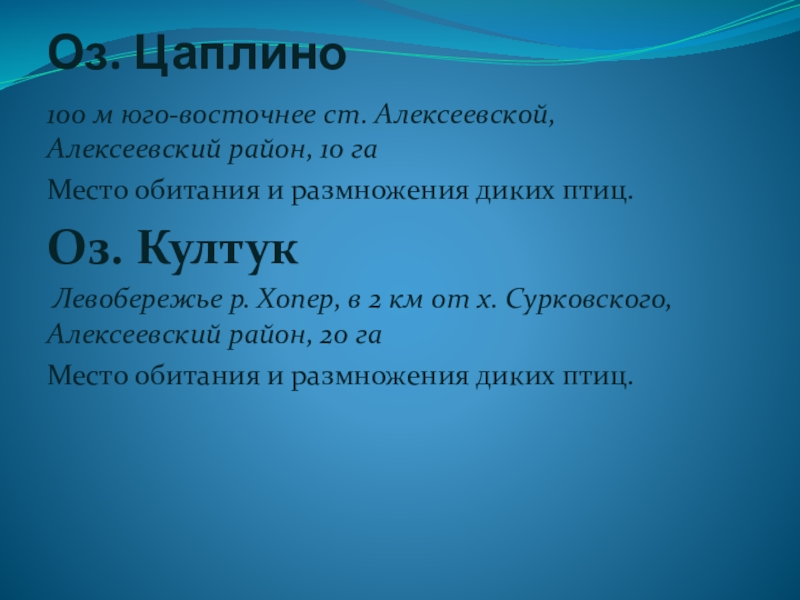 Оз. Цаплино

100 м юго-восточнее ст. Алексеевской, Алексеевский район, 10 га

Место обитания и размножения диких птиц.

Оз. Култук

Левобережье р. Хопер, в 2 км от х. Сурковского, Алексеевский район, 20 га

Место обитания и размножения диких птиц.